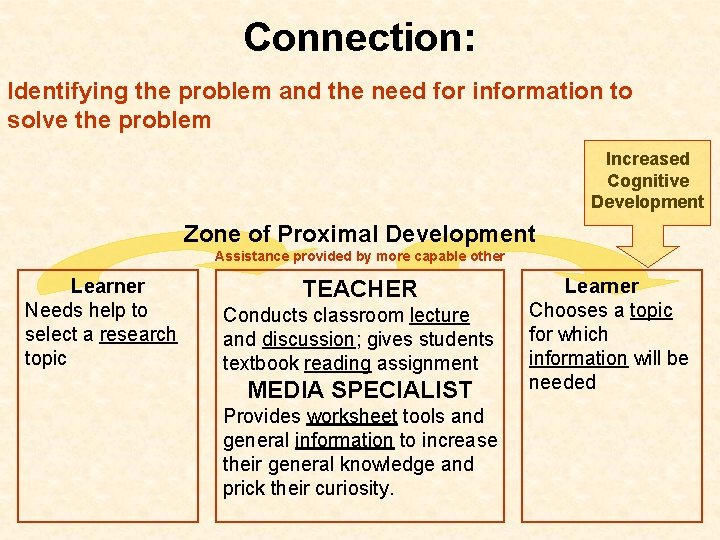 Connection:

Identifying the problem and the need for information to solve the problem

Increased Cognitive Development

Zone of Proximal Development
Assistance provided by more capable other

Learner
Needs help to select a research topic

TEACHER
Conducts classroom lecture and discussion; gives students textbook reading assignment
MEDIA SPECIALIST
Provides worksheet tools and general information to increase their general knowledge and prick their curiosity.

Learner
Chooses a topic for which information will be needed